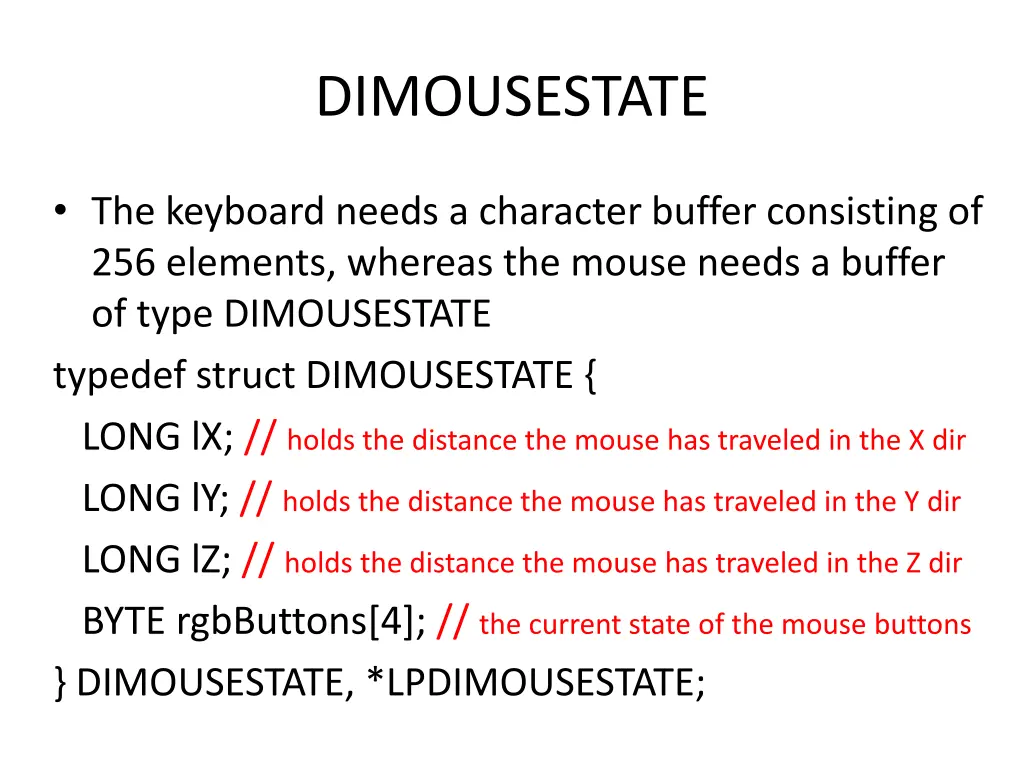 DIMOUSESTATE

• The keyboard needs a character buffer consisting of 256 elements, whereas the mouse needs a buffer of type DIMOUSESTATE

typedef struct DIMOUSESTATE {
LONG lX; // holds the distance the mouse has traveled in the X dir
LONG lY; // holds the distance the mouse has traveled in the Y dir
LONG lZ; // holds the distance the mouse has traveled in the Z dir
BYTE rgbButtons[4]; // the current state of the mouse buttons
} DIMOUSESTATE, *LPDIMOUSESTATE;